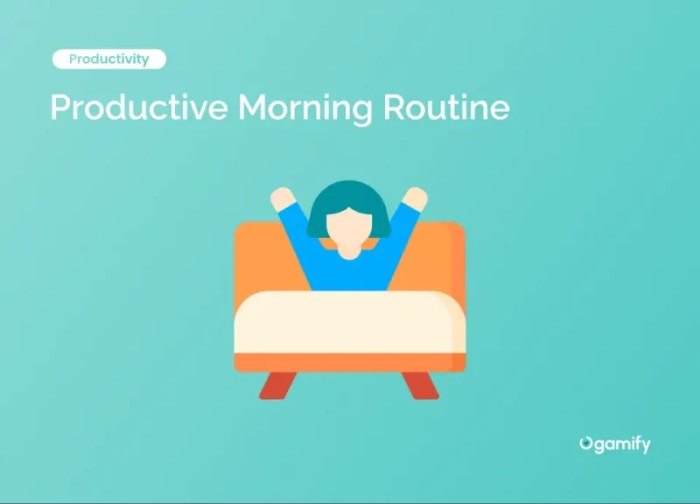 Productivity

Productive Morning Routine

gamify